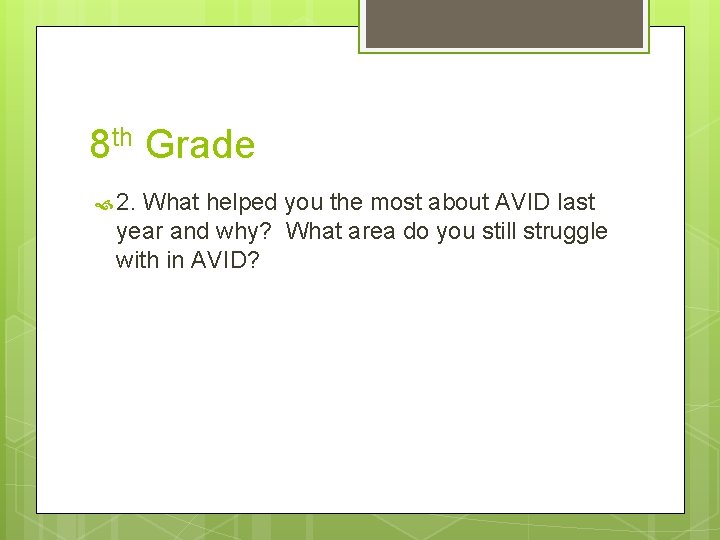 8th Grade

2. What helped you the most about AVID last year and why? What area do you still struggle with in AVID?